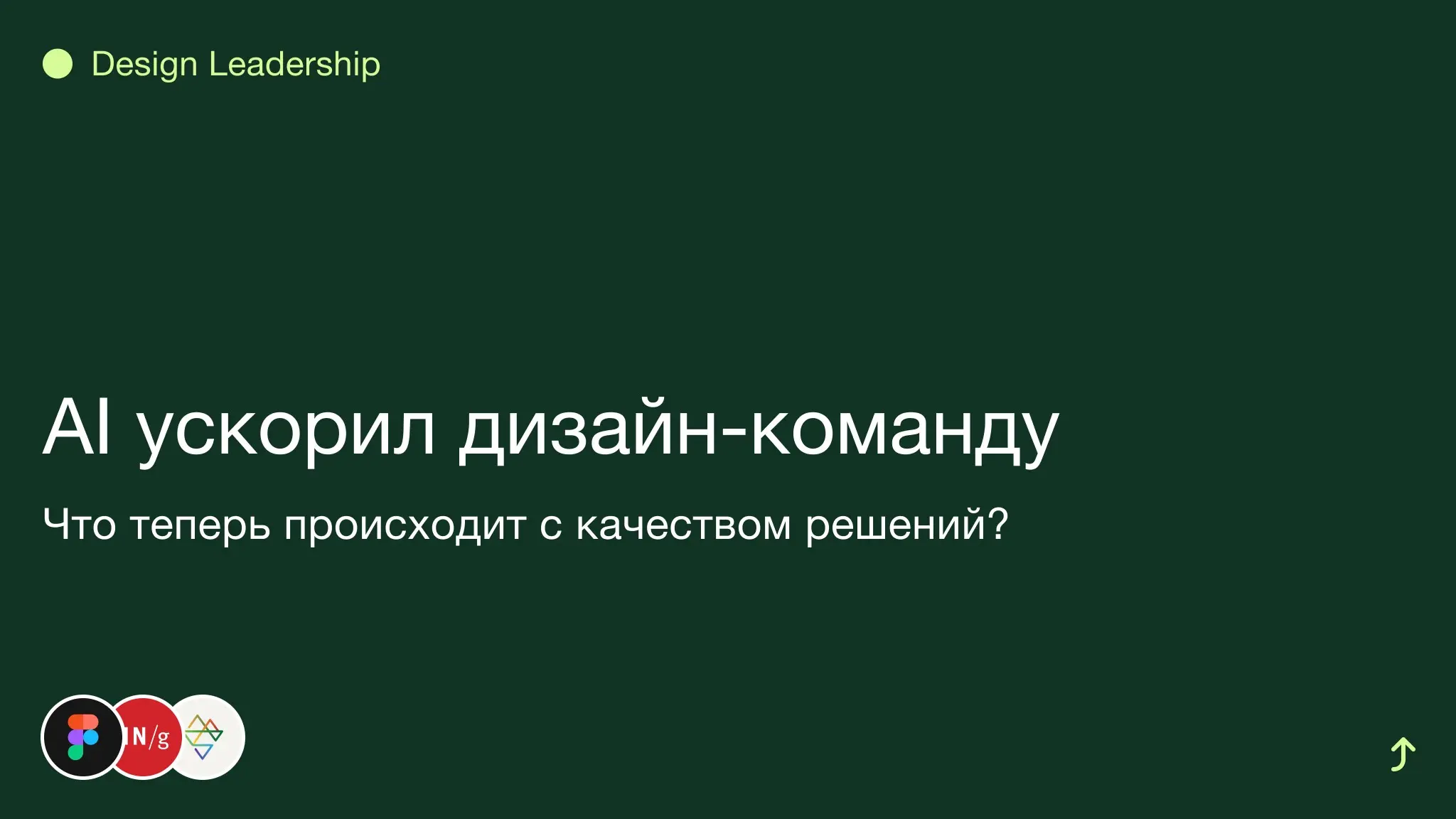 Design Leadership

AI ускорил дизайн-команду

Что теперь происходит с качеством решений?

N/g